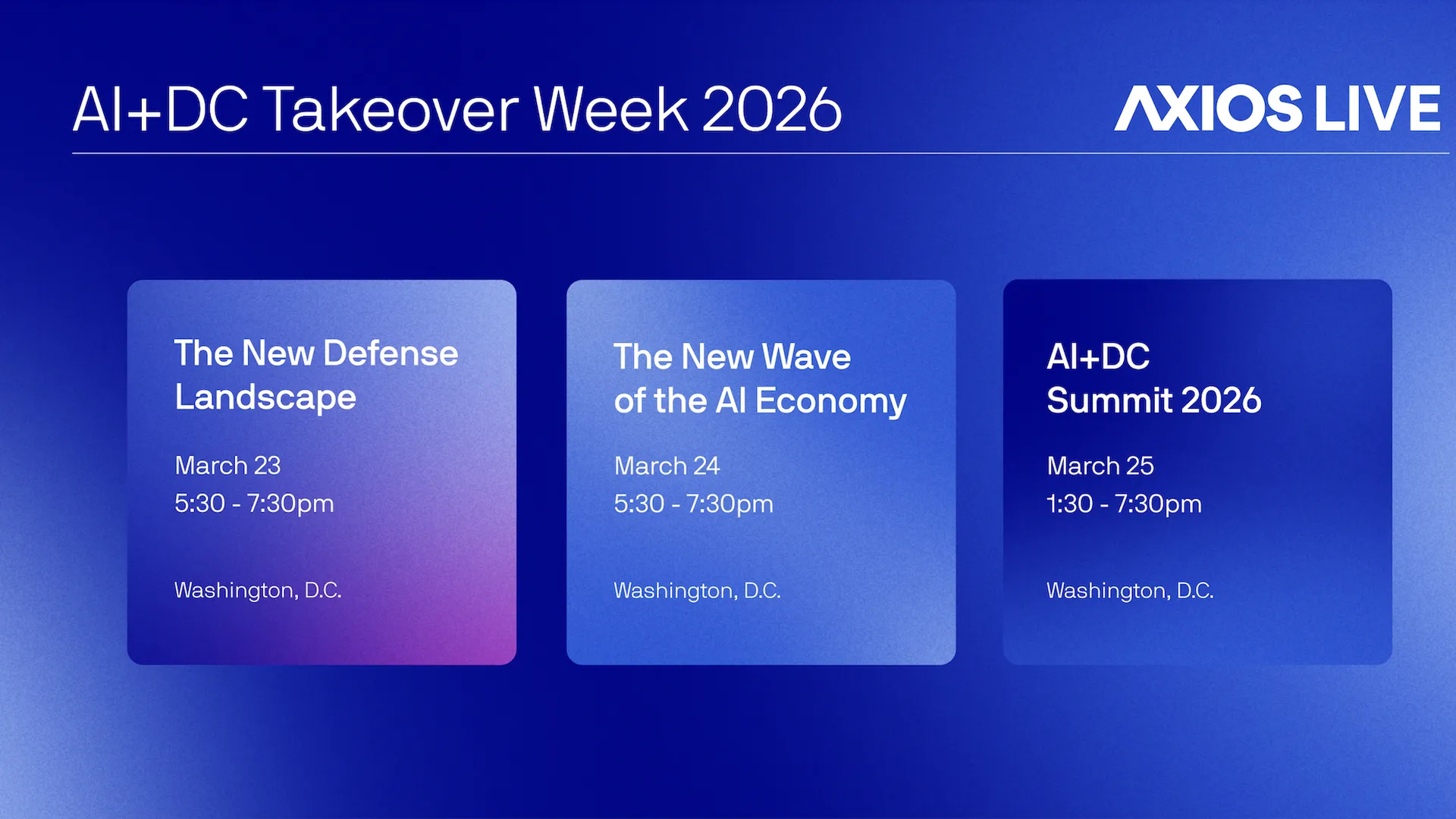 AI+DC Takeover Week 2026

AXIOS LIVE

The New Defense Landscape

March 23
5:30 - 7:30pm

Washington, D.C.

The New Wave of the AI Economy

March 24
5:30 - 7:30pm

Washington, D.C.

AI+DC Summit 2026

March 25
1:30 - 7:30pm

Washington, D.C.